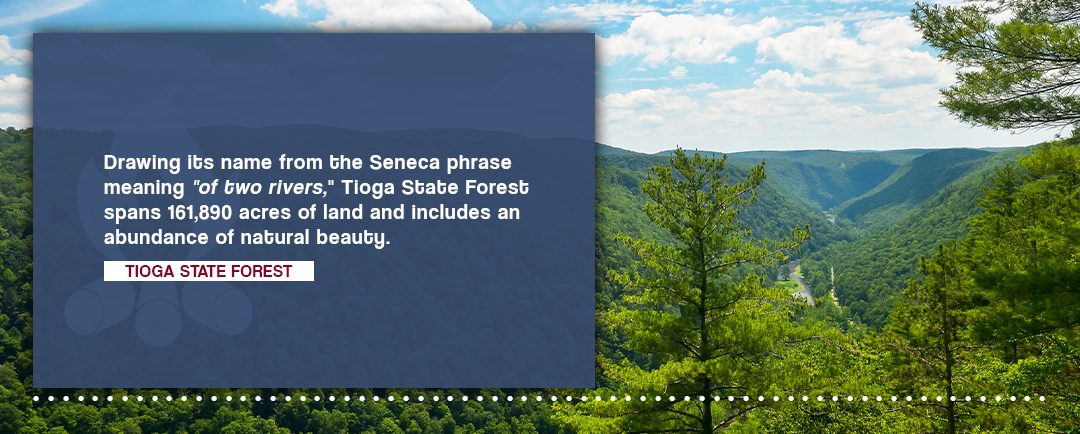 Drawing its name from the Seneca phrase meaning "of two rivers," Tioga State Forest spans 161,890 acres of land and includes an abundance of natural beauty.

TIOGA STATE FOREST